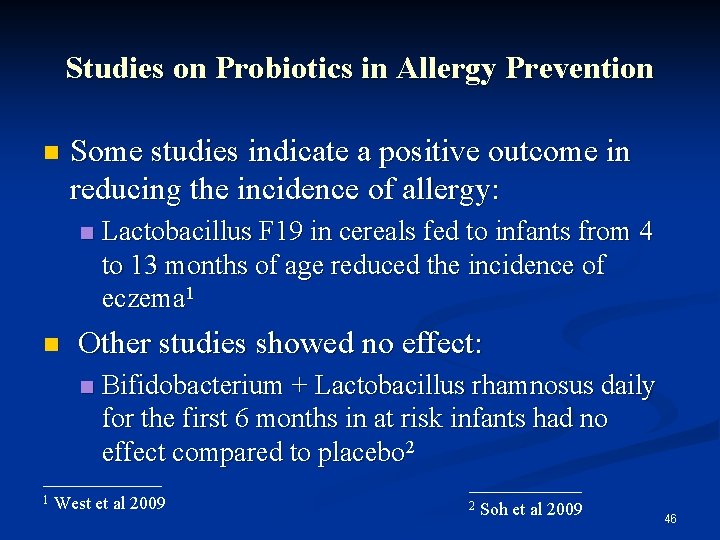 Studies on Probiotics in Allergy Prevention

Some studies indicate a positive outcome in reducing the incidence of allergy:

Lactobacillus F19 in cereals fed to infants from 4 to 13 months of age reduced the incidence of eczema$^1$

Other studies showed no effect:

Bifidobacterium + Lactobacillus rhamnosus daily for the first 6 months in at risk infants had no effect compared to placebo$^2$

$^1$ West et al 2009

$^2$ Soh et al 2009

46